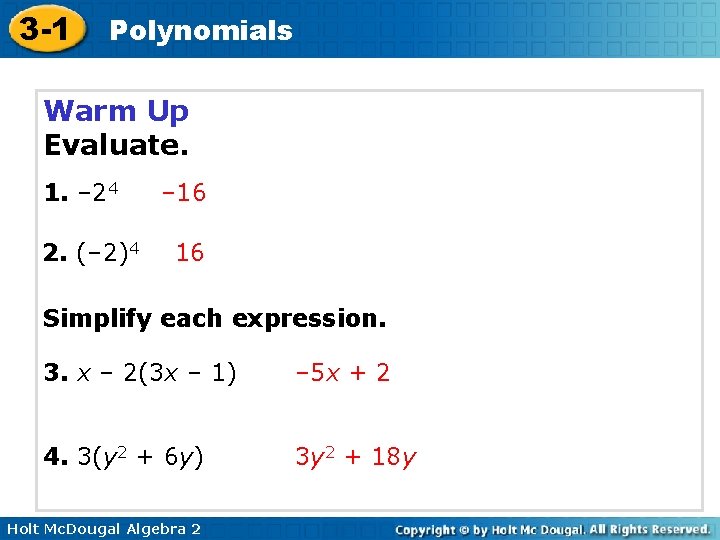 3-1 Polynomials

Warm Up
Evaluate.

1. $-2^4$ $-16$

2. $(-2)^4$ $16$

Simplify each expression.

3. $x - 2(3x - 1)$ $-5x + 2$

4. $3(y^2 + 6y)$ $3y^2 + 18y$

Holt McDougal Algebra 2

Copyright © by Holt Mc Dougal. All Rights Reserved.